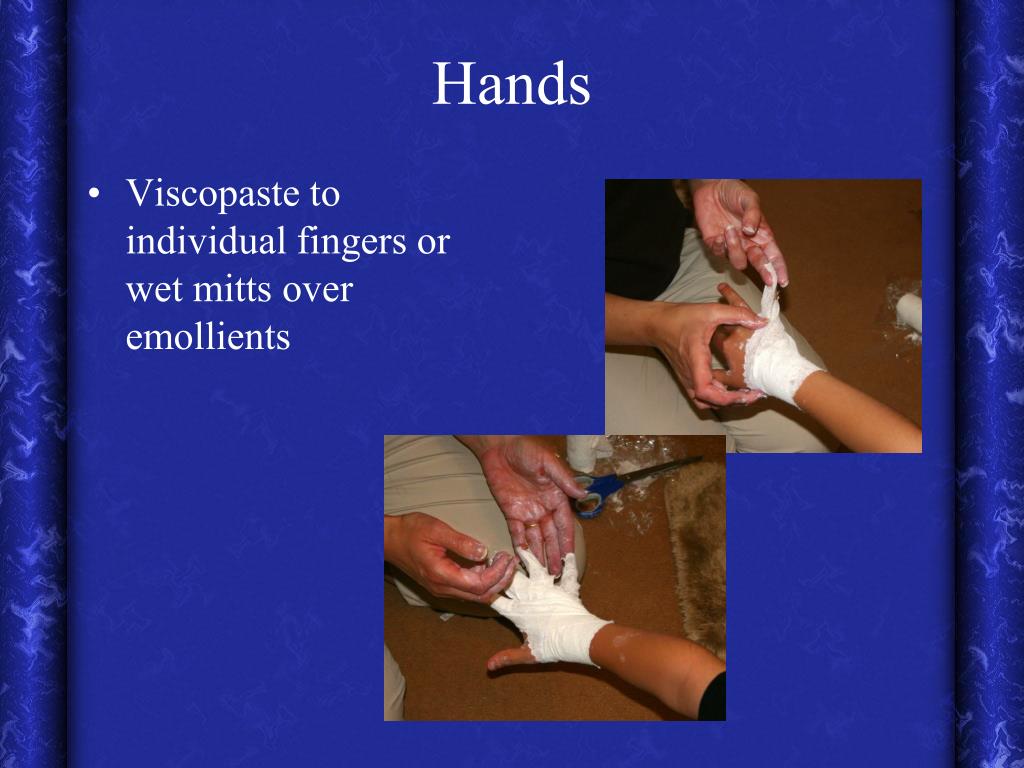 Hands

• Viscopaste to individual fingers or wet mitts over emollients